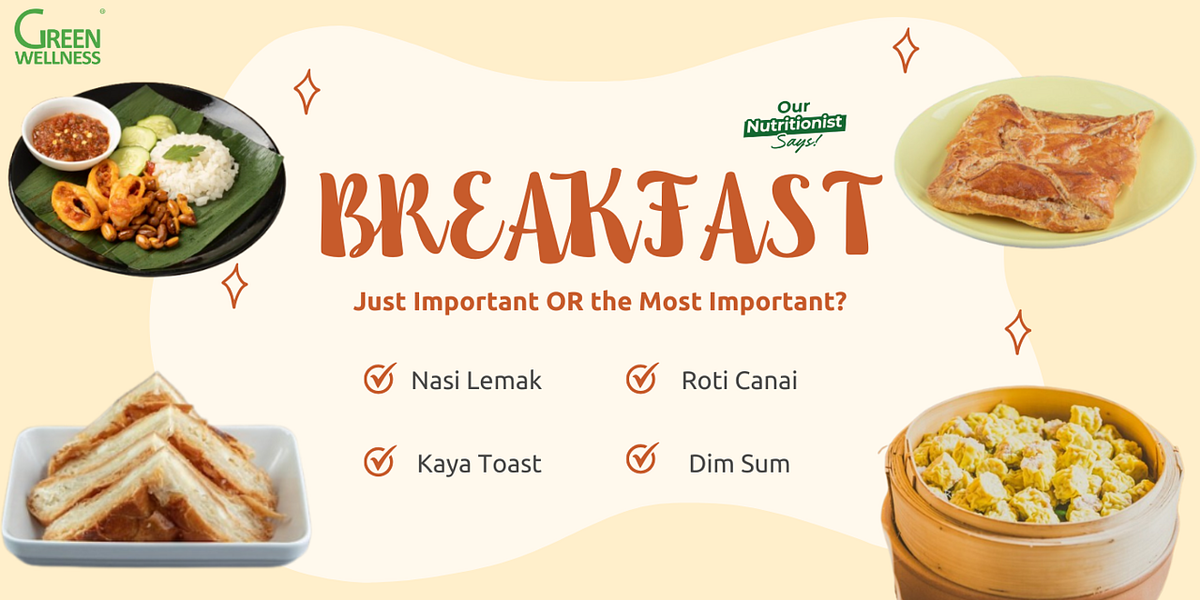 GREEN WELLNESS

Our Nutritionist Says!

BREAKFAST

Just Important OR the Most Important?

Nasi Lemak

Roti Canai

Kaya Toast

Dim Sum